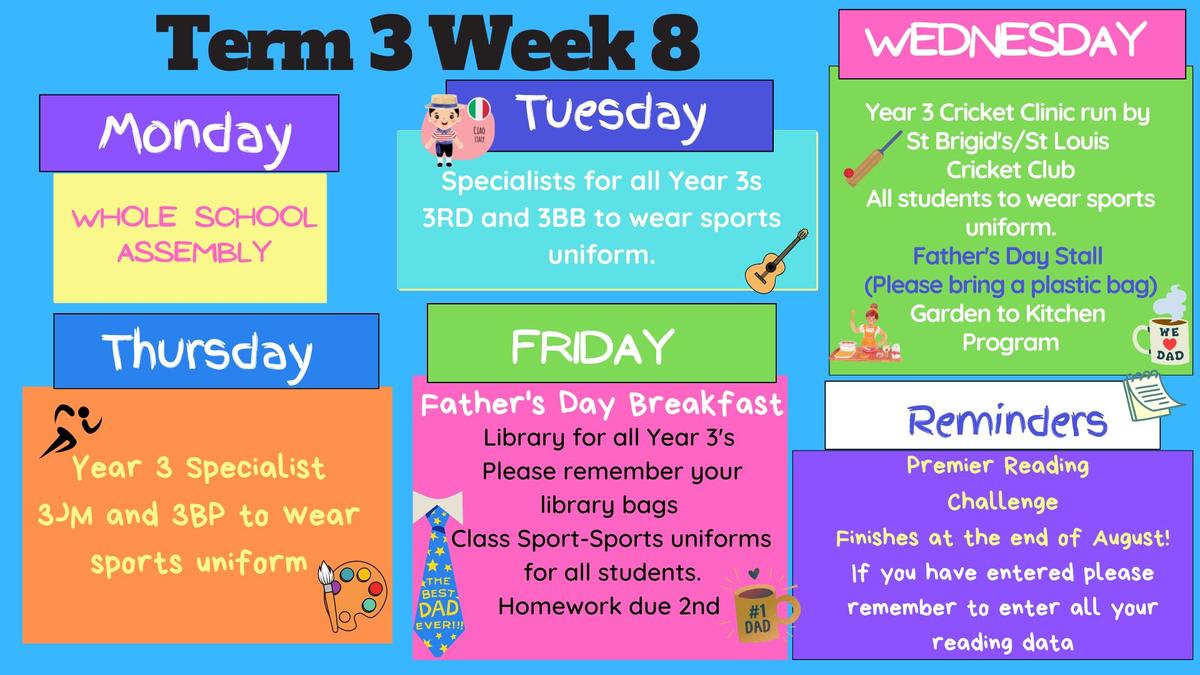 Term 3 Week 8

Monday

WHOLE SCHOOL ASSEMBLY

CIAO ITALY

Tuesday

Specialists for all Year 3s 3RD and 3BB to wear sports uniform.

WEDNESDAY

Year 3 Cricket Clinic run by St Brigid's/St Louis Cricket Club
All students to wear sports uniform.
Father's Day Stall
(Please bring a plastic bag)
Garden to Kitchen Program

WE DAD

Thursday

Year 3 Specialist
3JM and 3BP to wear sports uniform

FRIDAY

Father's Day Breakfast
Library for all Year 3's
Please remember your library bags
Class Sport-Sports uniforms for all students.
Homework due 2nd

THE BEST DAD EVER!!!

#1 DAD

Reminders

Premier Reading Challenge
Finishes at the end of August!
If you have entered please remember to enter all your reading data